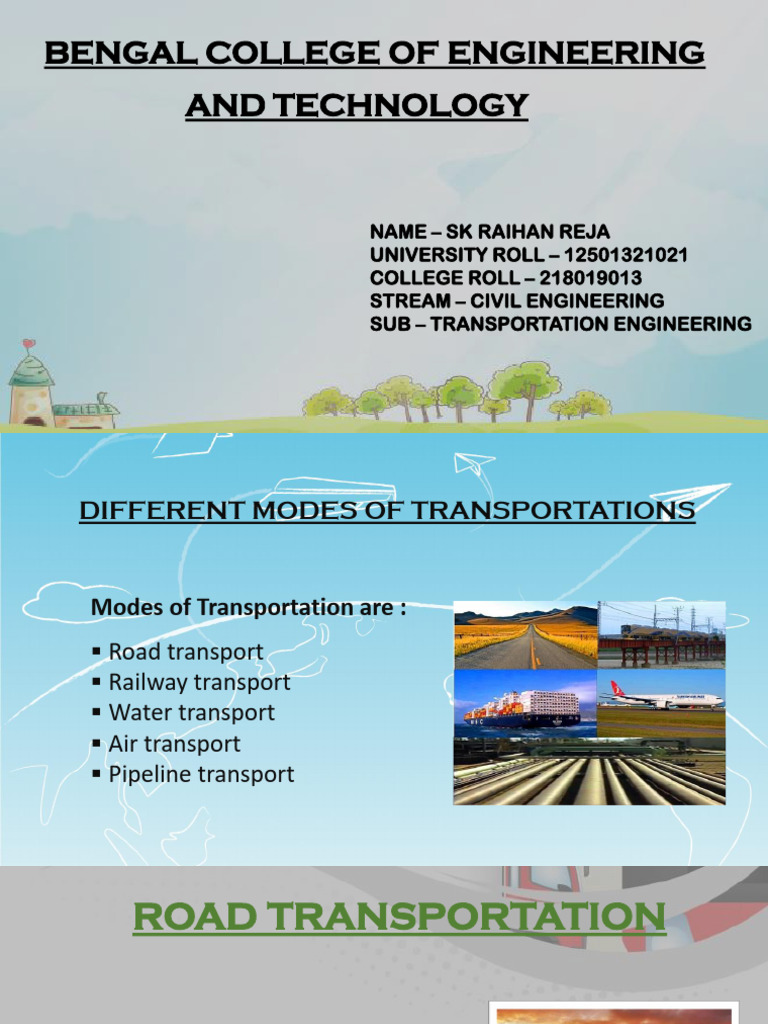 BENGAL COLLEGE OF ENGINEERING AND TECHNOLOGY

NAME – SK RAIHAN REJA
UNIVERSITY ROLL – 12501321021
COLLEGE ROLL – 218019013
STREAM – CIVIL ENGINEERING
SUB – TRANSPORTATION ENGINEERING

DIFFERENT MODES OF TRANSPORTATIONS

Modes of Transportation are :

▪ Road transport
▪ Railway transport
▪ Water transport
▪ Air transport
▪ Pipeline transport

ROAD TRANSPORTATION